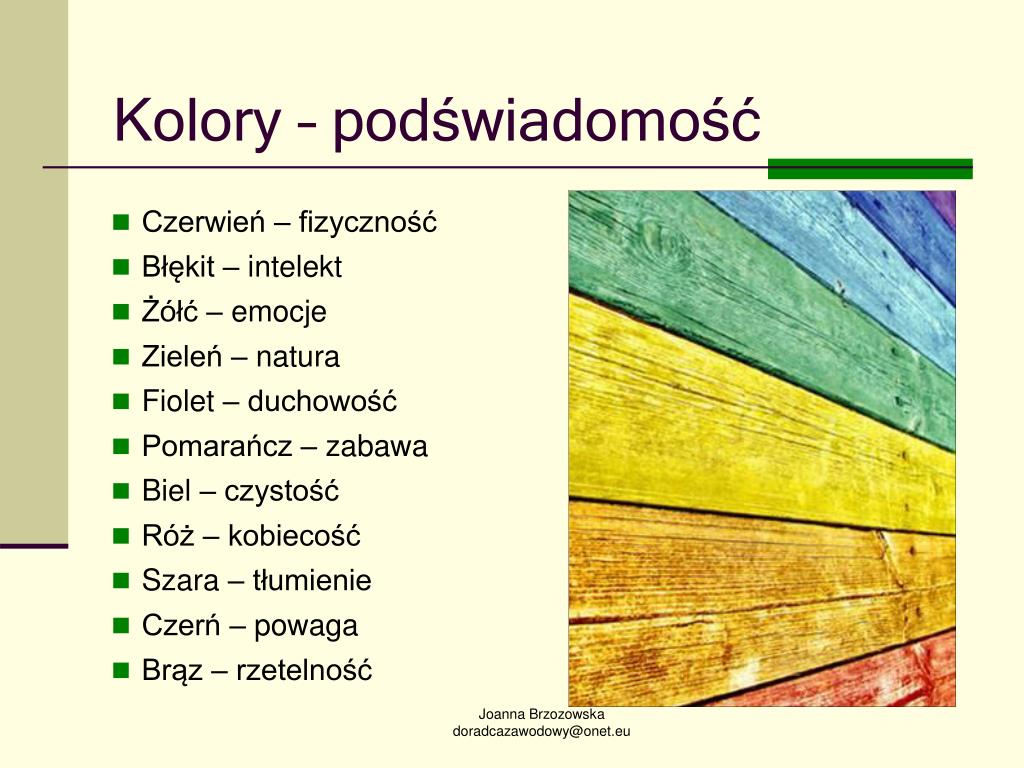 Kolory – podświadomość

- Czerwień – fizyczność
- Błękit – intelekt
- Żółć – emocje
- Zieleń – natura
- Fiolet – duchowość
- Pomarańcz – zabawa
- Biel – czystość
- Róż – kobiecość
- Szara – tłumienie
- Czerń – powaga
- Brąz – rzetelność

Joanna Brzozowska
doradcazawodowy@onet.eu